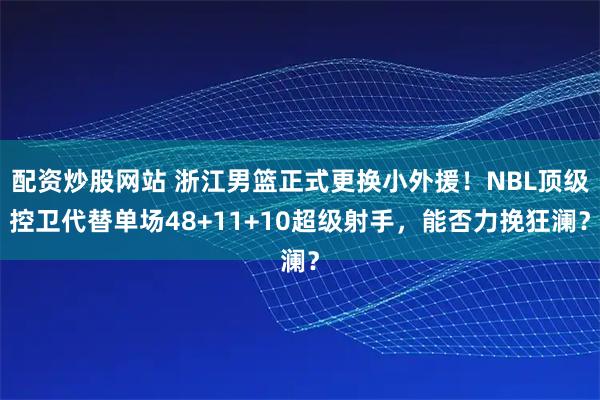 配资炒股网站 浙江男篮正式更换小外援！NBL顶级控卫代替单场48+11+10超级射手，能否力挽狂澜？澜？